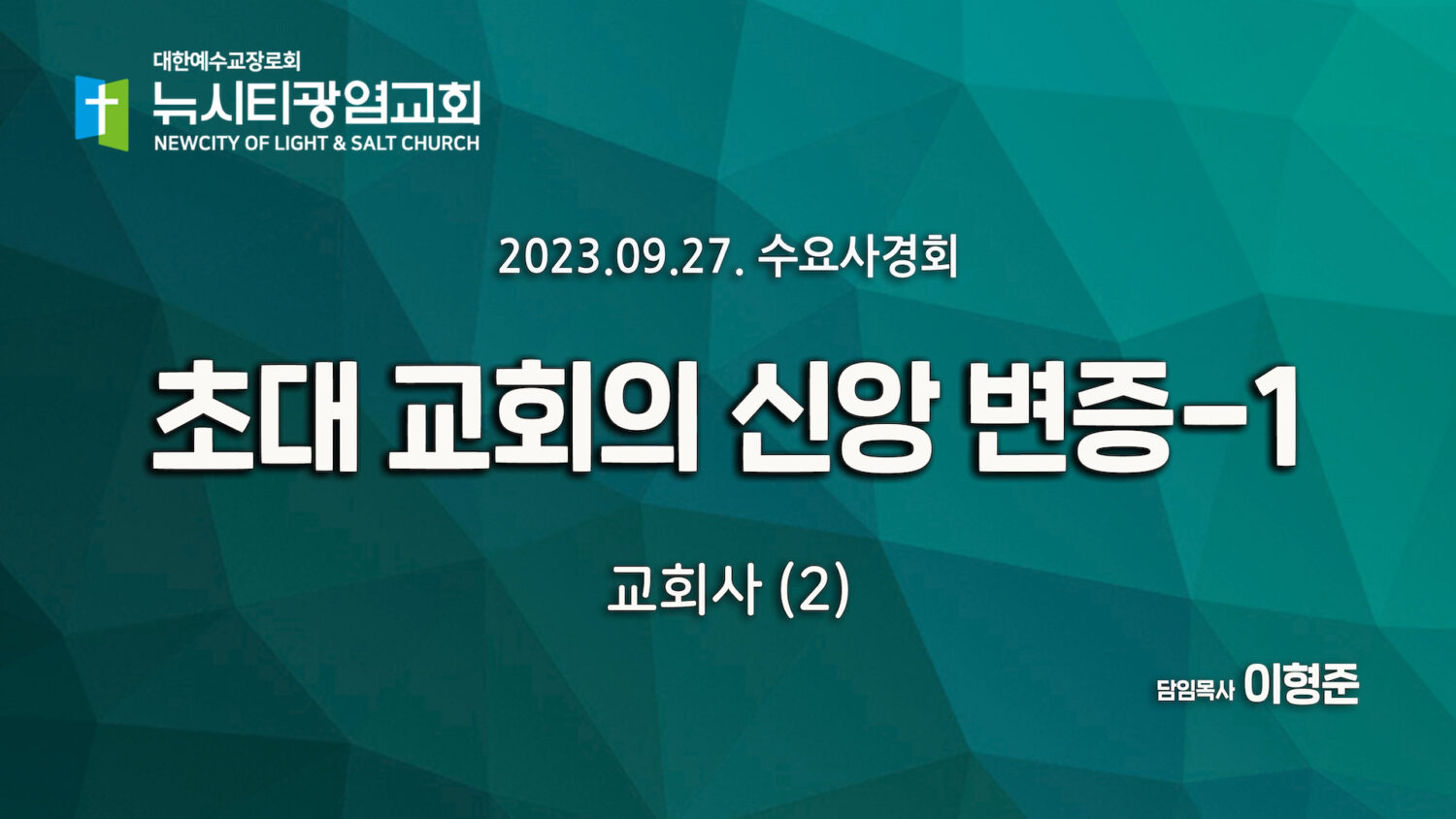 대한예수교장로회
뉴시티광염교회
NEWCITY OF LIGHT & SALT CHURCH

2023.09.27. 수요사경회

초대 교회의 신앙 변증-1

교회사 (2)

담임목사 이형준